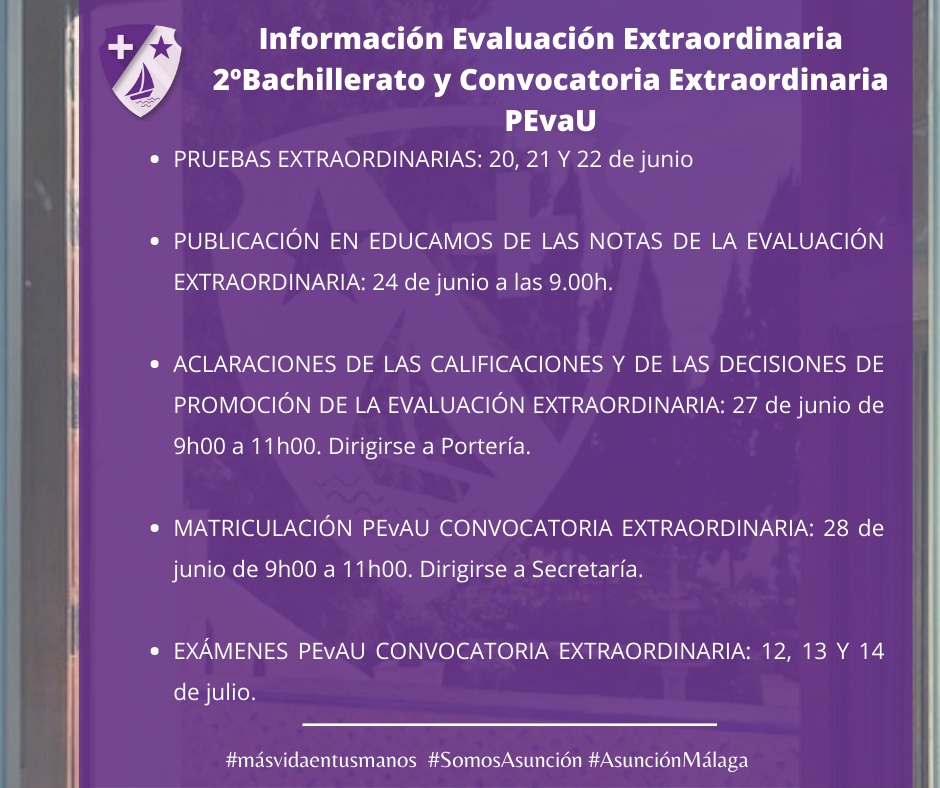 Información Evaluación Extraordinaria 2ºBachillerato y Convocatoria Extraordinaria PEvaU

- PRUEBAS EXTRAORDINARIAS: 20, 21 Y 22 de junio

- PUBLICACIÓN EN EDUCAMOS DE LAS NOTAS DE LA EVALUACIÓN EXTRAORDINARIA: 24 de junio a las 9.00h.

- ACLARACIONES DE LAS CALIFICACIONES Y DE LAS DECISIONES DE PROMOCIÓN DE LA EVALUACIÓN EXTRAORDINARIA: 27 de junio de 9h00 a 11h00. Dirigirse a Portería.

- MATRICULACIÓN PEvAU CONVOCATORIA EXTRAORDINARIA: 28 de junio de 9h00 a 11h00. Dirigirse a Secretaría.

- EXÁMENES PEvAU CONVOCATORIA EXTRAORDINARIA: 12, 13 Y 14 de julio.

#másvidaentusmanos #SomosAsunción #AsunciónMálaga